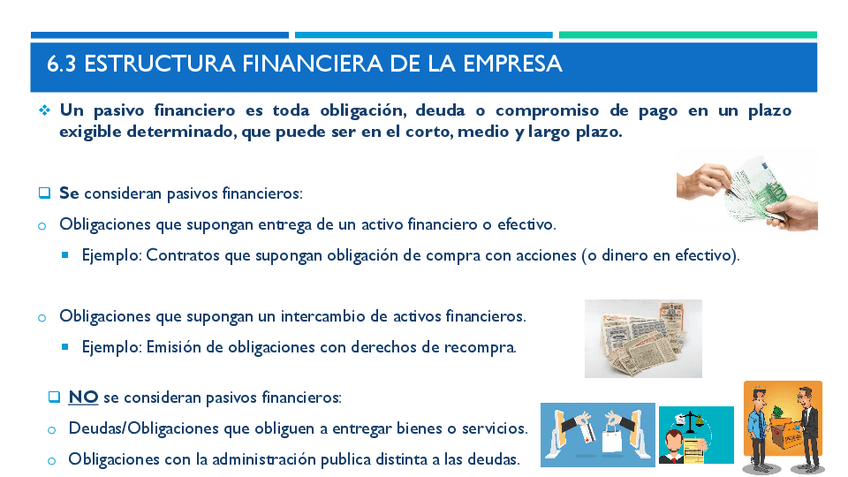 6.3 ESTRUCTURA FINANCIERA DE LA EMPRESA

❖ Un pasivo financiero es toda obligación, deuda o compromiso de pago en un plazo exigible determinado, que puede ser en el corto, medio y largo plazo.

❑ Se consideran pasivos financieros:

o Obligaciones que supongan entrega de un activo financiero o efectivo.

▪ Ejemplo: Contratos que supongan obligación de compra con acciones (o dinero en efectivo).

o Obligaciones que supongan un intercambio de activos financieros.

▪ Ejemplo: Emisión de obligaciones con derechos de recompra.

❑ NO se consideran pasivos financieros:

o Deudas/Obligaciones que obliguen a entregar bienes o servicios.

o Obligaciones con la administración publica distinta a las deudas.